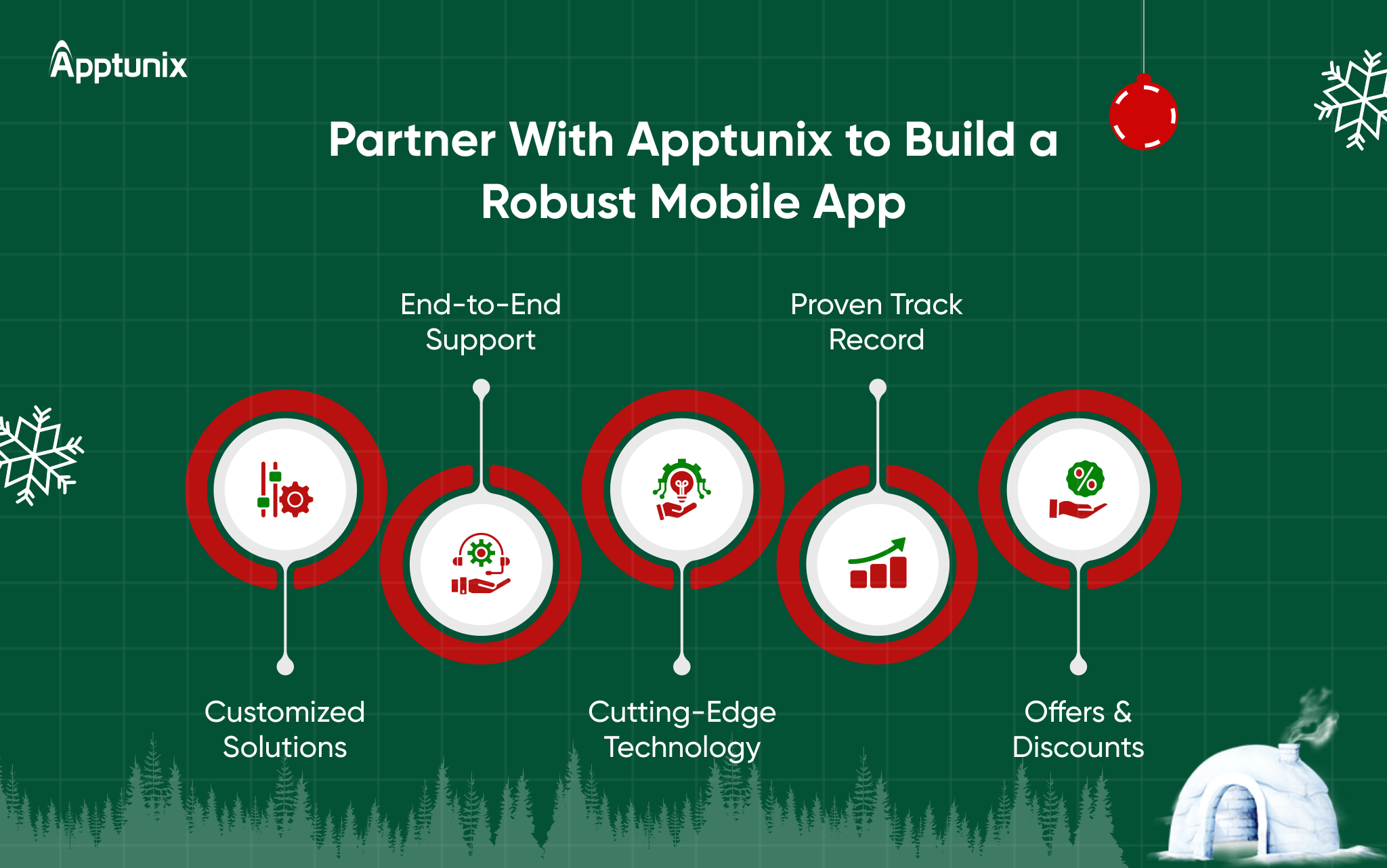 Apptunix

Partner With Apptunix to Build a Robust Mobile App

End-to-End Support

Proven Track Record

Customized Solutions

Cutting-Edge Technology

Offers & Discounts